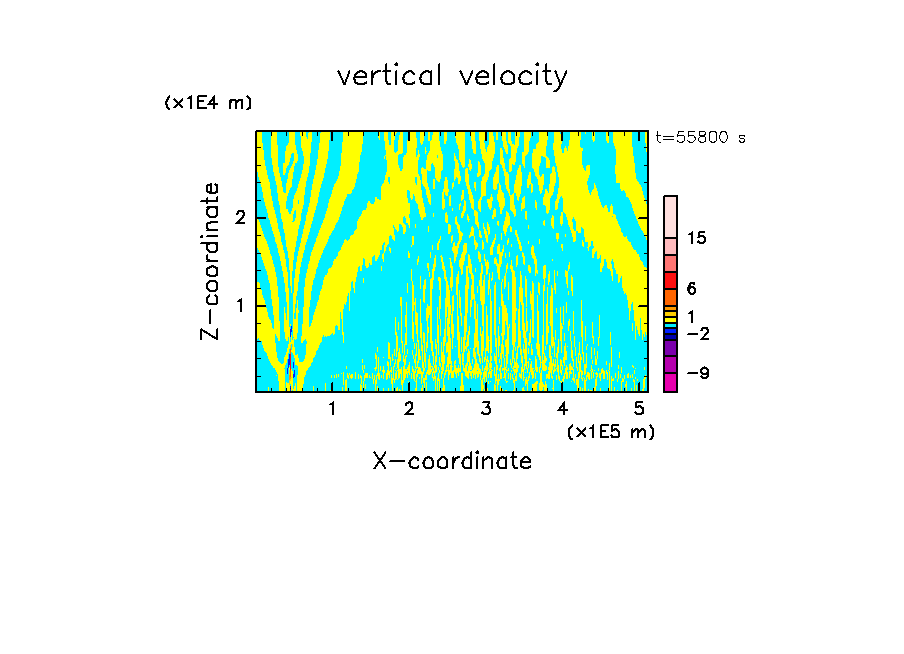 vertical velocity

(x1E4 m)

t=55800 s

Z-coordinate

2

1

15

6

1

−2

−9

1 2 3 4 5

(x1E5 m)

X-coordinate